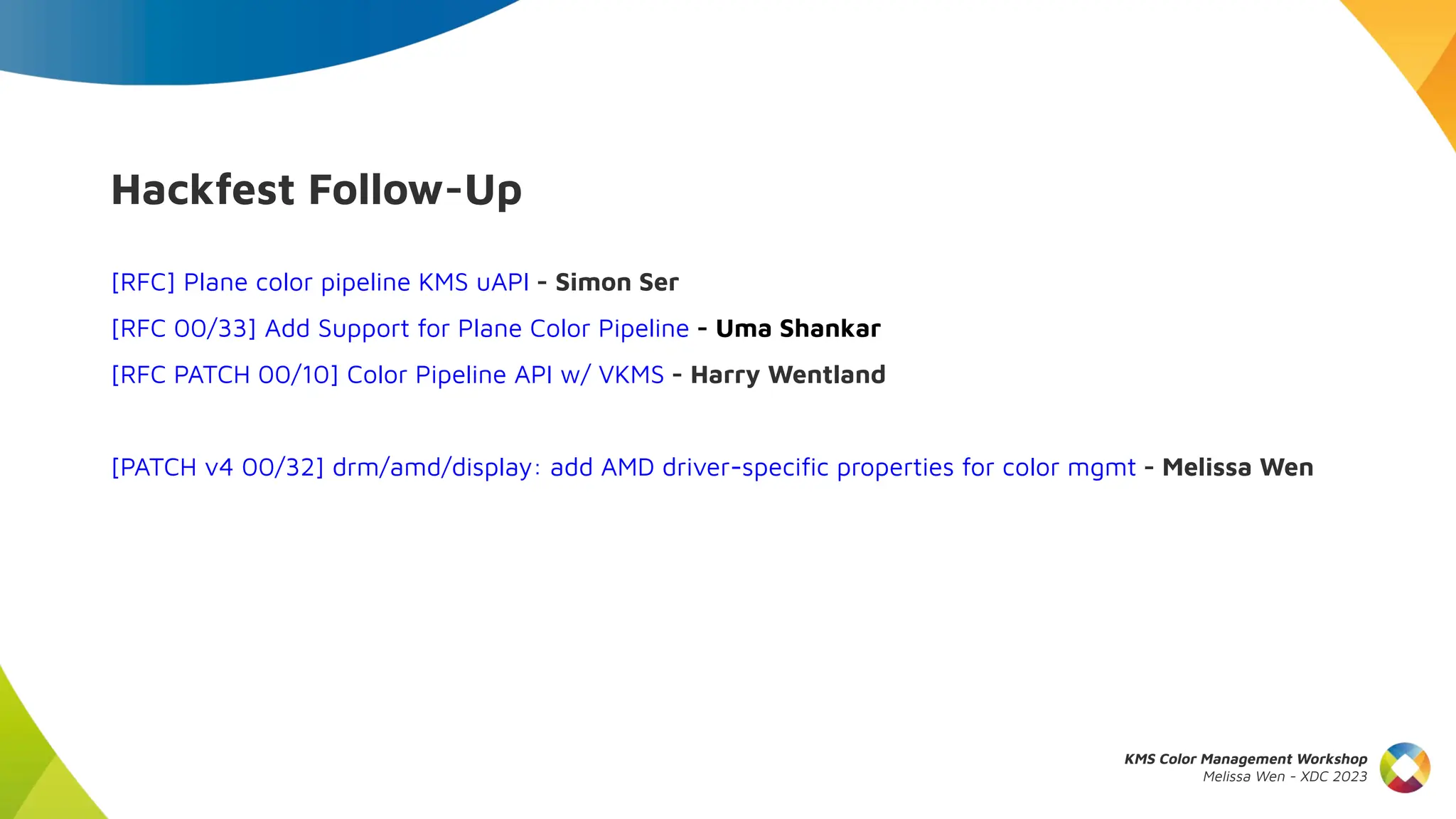 Hackfest Follow-Up

[RFC] Plane color pipeline KMS uAPI - Simon Ser

[RFC 00/33] Add Support for Plane Color Pipeline - Uma Shankar

[RFC PATCH 00/10] Color Pipeline API w/ VKMS - Harry Wentland

[PATCH v4 00/32] drm/amd/display: add AMD driver-specific properties for color mgmt - Melissa Wen

KMS Color Management Workshop
Melissa Wen - XDC 2023